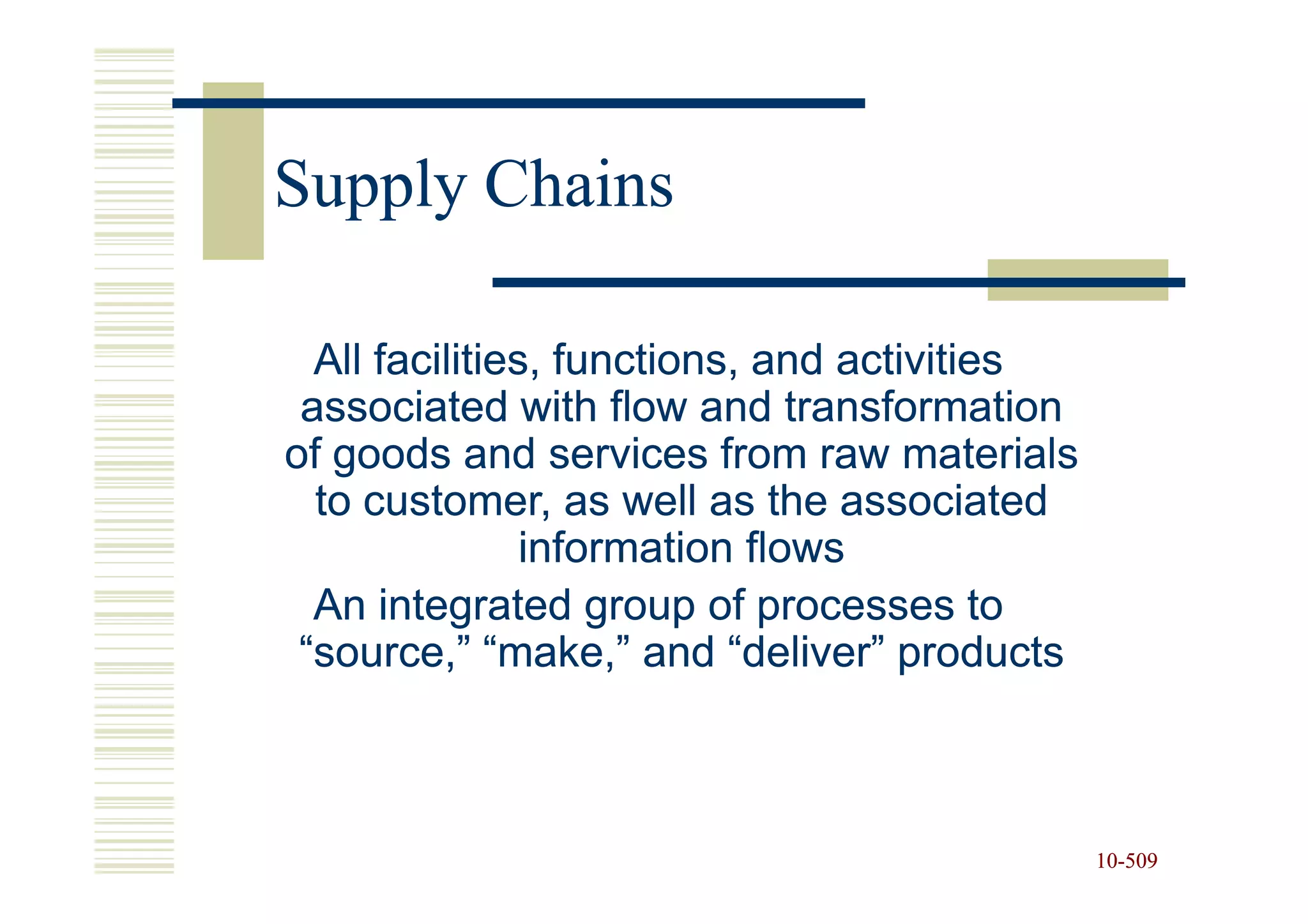 Supply Chains

All facilities, functions, and activities associated with flow and transformation of goods and services from raw materials to customer, as well as the associated information flows

An integrated group of processes to “source,” “make,” and “deliver” products

10-509